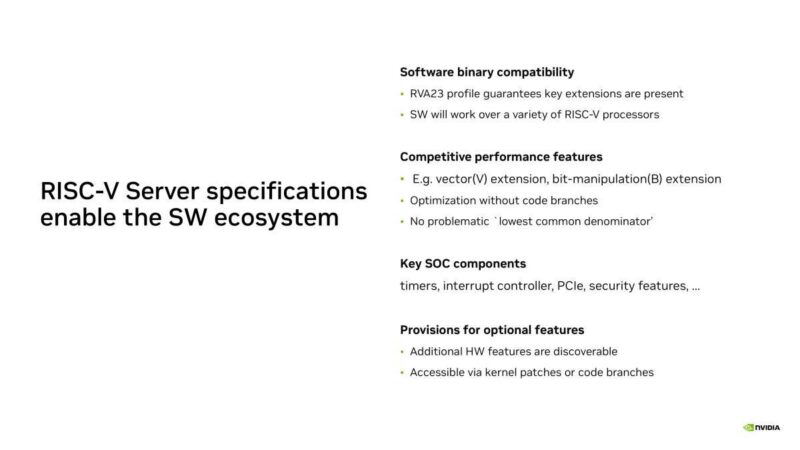 RISC-V Server specifications enable the SW ecosystem

Software binary compatibility
• RVA23 profile guarantees key extensions are present
• SW will work over a variety of RISC-V processors

Competitive performance features
• E.g. vector(V) extension, bit-manipulation(B) extension
• Optimization without code branches
• No problematic `lowest common denominator'

Key SOC components
timers, interrupt controller, PCIe, security features, ...

Provisions for optional features
• Additional HW features are discoverable
• Accessible via kernel patches or code branches

NVIDIA